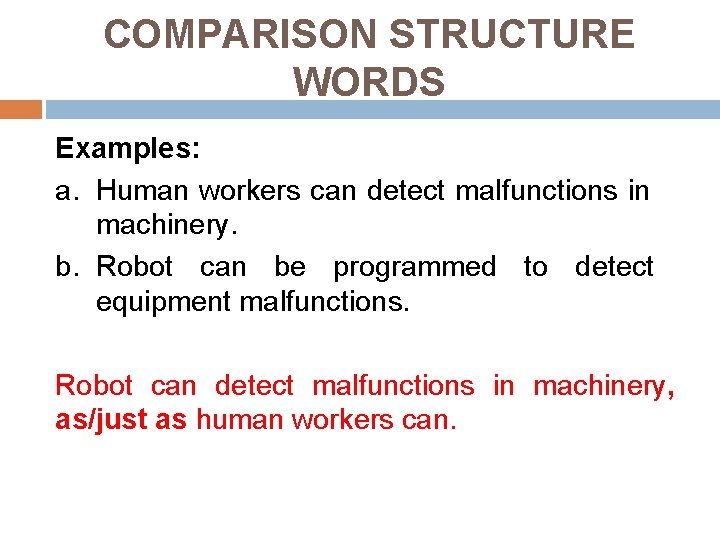 COMPARISON STRUCTURE WORDS

Examples:

a. Human workers can detect malfunctions in machinery.

b. Robot can be programmed to detect equipment malfunctions.

Robot can detect malfunctions in machinery, as/just as human workers can.